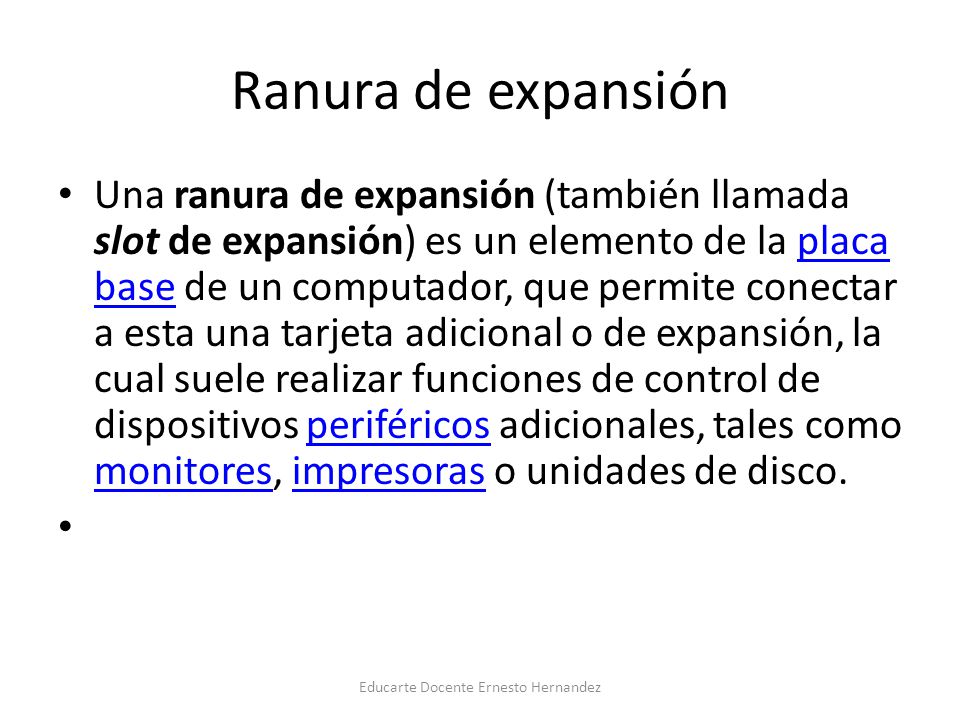 Ranura de expansión

• Una ranura de expansión (también llamada slot de expansión) es un elemento de la placa base de un computador, que permite conectar a esta una tarjeta adicional o de expansión, la cual suele realizar funciones de control de dispositivos periféricos adicionales, tales como monitores, impresoras o unidades de disco.

•

Educarte Docente Ernesto Hernandez